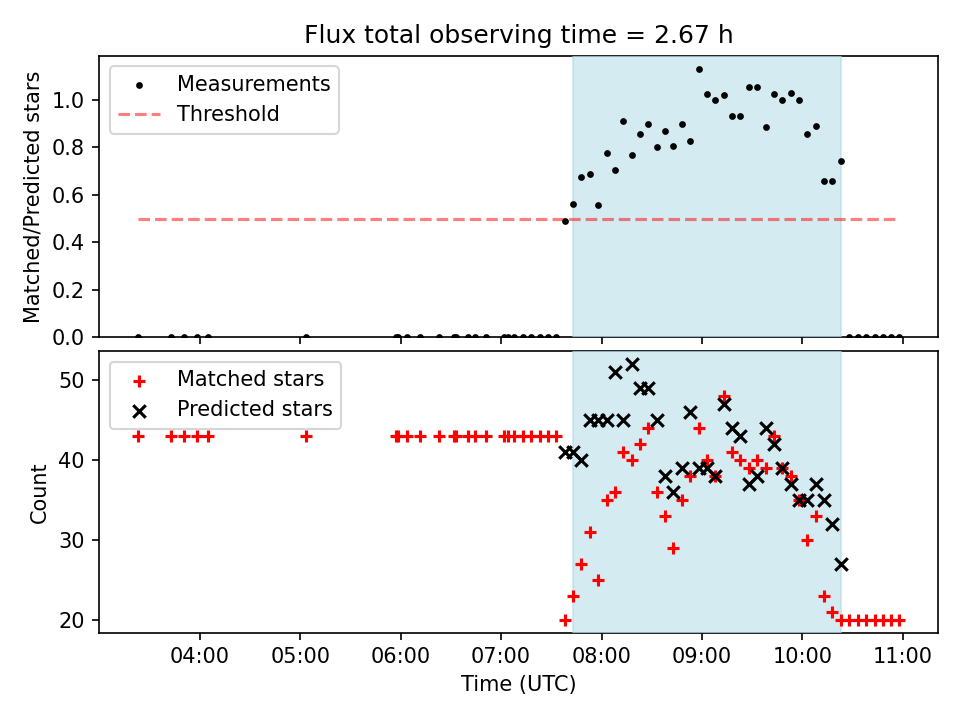 Flux total observing time = 2.67 h

Measurements
Threshold

Matched/Predicted stars

1.0
0.8
0.6
0.4
0.2
0.0

Matched stars
Predicted stars

Count

50
40
30
20

04:00
05:00
06:00
07:00
08:00
09:00
10:00
11:00

Time (UTC)